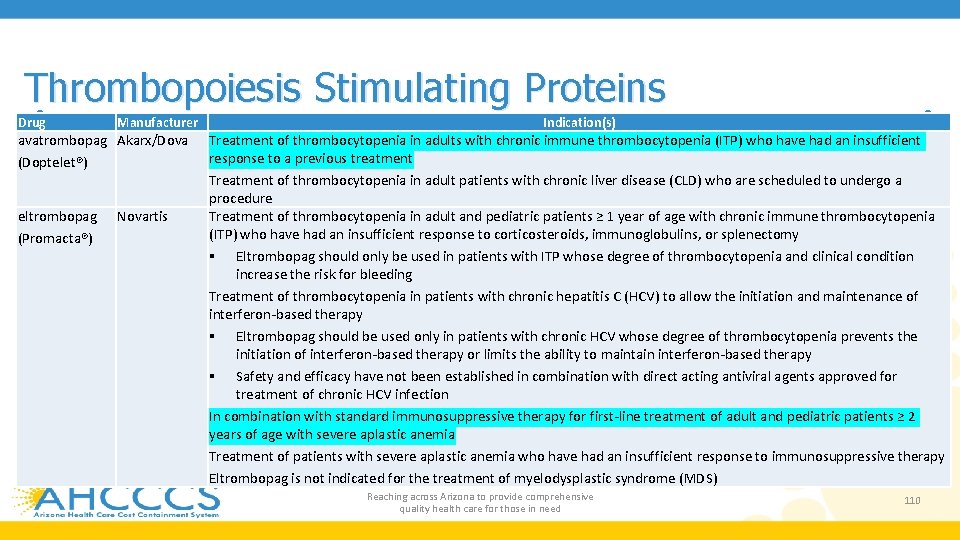 Thrombopoiesis Stimulating Proteins

| Drug | Manufacturer | Indication(s) |
|---|---|---|
| avatrombopag (Doptelet®) | Akarx/Dova | Treatment of thrombocytopenia in adults with chronic immune thrombocytopenia (ITP) who have had an insufficient response to a previous treatment<br>Treatment of thrombocytopenia in adult patients with chronic liver disease (CLD) who are scheduled to undergo a procedure |
| eltrombopag (Promacta®) | Novartis | Treatment of thrombocytopenia in adult and pediatric patients ≥ 1 year of age with chronic immune thrombocytopenia (ITP) who have had an insufficient response to corticosteroids, immunoglobulins, or splenectomy<br>▪ Eltrombopag should only be used in patients with ITP whose degree of thrombocytopenia and clinical condition increase the risk for bleeding<br>Treatment of thrombocytopenia in patients with chronic hepatitis C (HCV) to allow the initiation and maintenance of interferon-based therapy<br>▪ Eltrombopag should be used only in patients with chronic HCV whose degree of thrombocytopenia prevents the initiation of interferon-based therapy or limits the ability to maintain interferon-based therapy<br>▪ Safety and efficacy have not been established in combination with direct acting antiviral agents approved for treatment of chronic HCV infection<br>In combination with standard immunosuppressive therapy for first-line treatment of adult and pediatric patients ≥ 2 years of age with severe aplastic anemia<br>Treatment of patients with severe aplastic anemia who have had an insufficient response to immunosuppressive therapy<br>Eltrombopag is not indicated for the treatment of myelodysplastic syndrome (MDS) |

AHCCCS
Arizona Health Care Cost Containment System

Reaching across Arizona to provide comprehensive quality health care for those in need

110